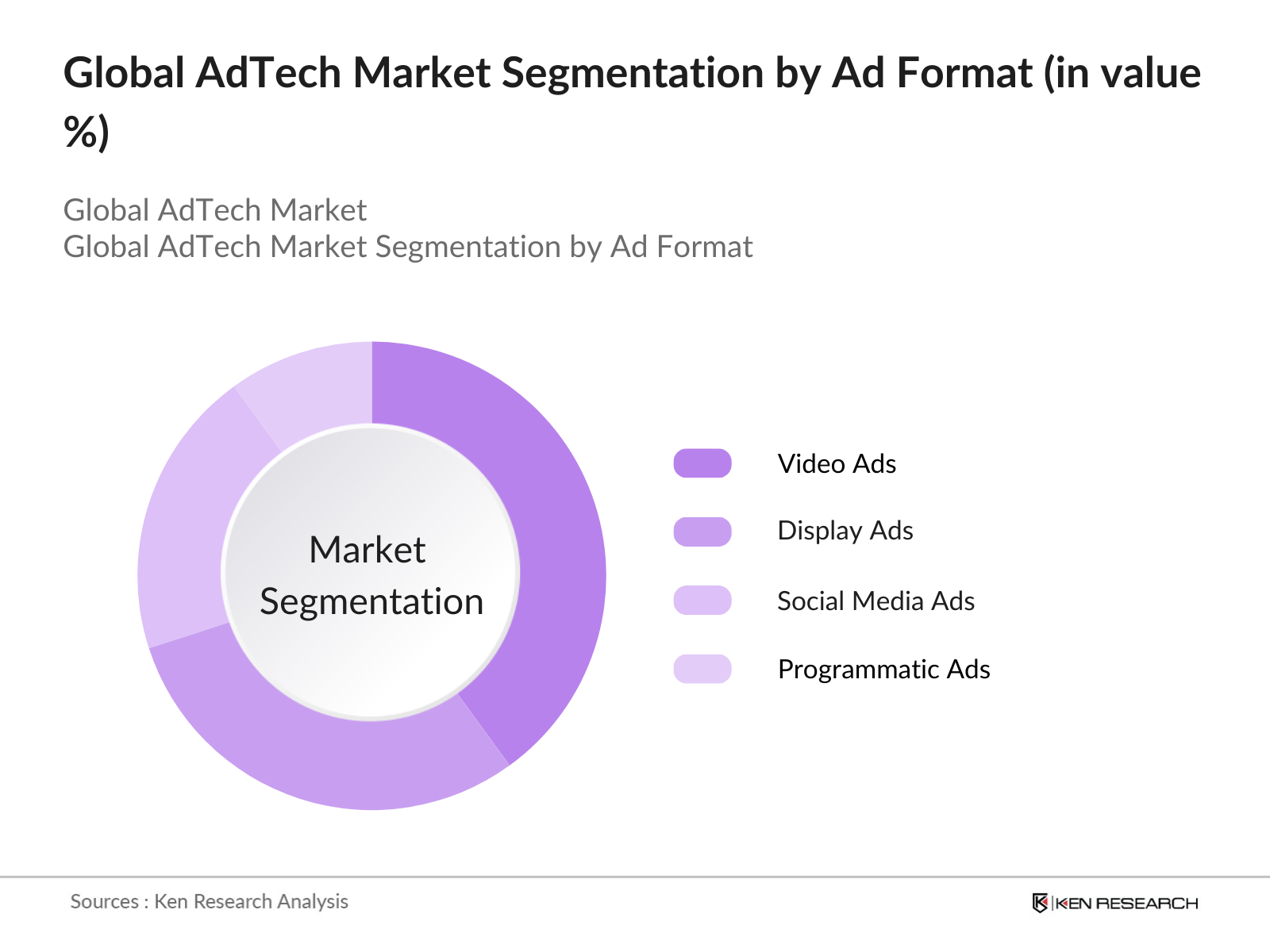 Global AdTech Market Segmentation by Ad Format (in value %)

Global AdTech Market
Global AdTech Market Segmentation by Ad Format

Market Segmentation

Video Ads

Display Ads

Social Media Ads

Programmatic Ads

Sources : Ken Research Analysis

KEN RESEARCH